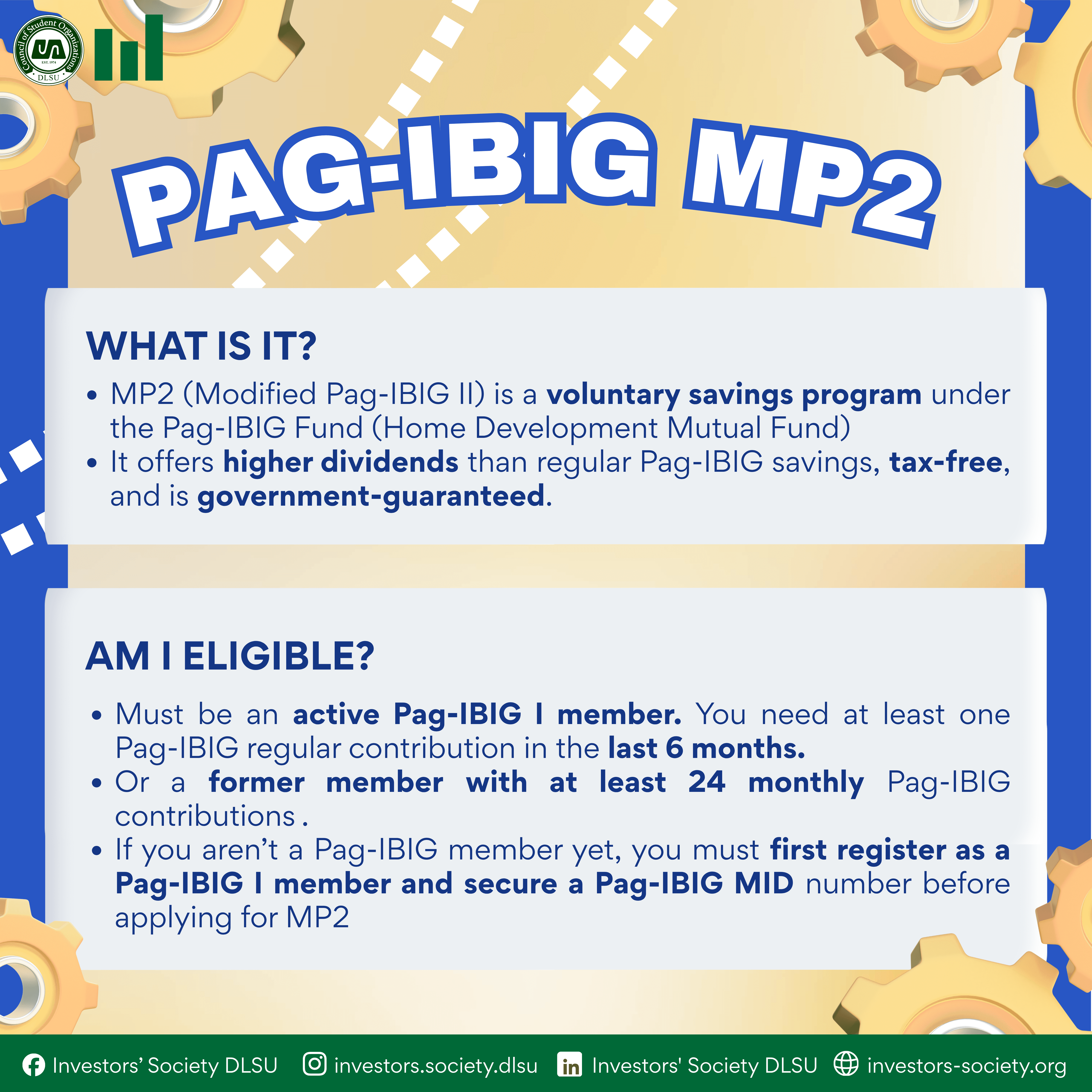 Council of Student Organizations
EST. 1974
DLSU

PAG-IBIG MP2

WHAT IS IT?

• MP2 (Modified Pag-IBIG II) is a voluntary savings program under the Pag-IBIG Fund (Home Development Mutual Fund)
• It offers higher dividends than regular Pag-IBIG savings, tax-free, and is government-guaranteed.

AM I ELIGIBLE?

• Must be an active Pag-IBIG I member. You need at least one Pag-IBIG regular contribution in the last 6 months.
• Or a former member with at least 24 monthly Pag-IBIG contributions .
• If you aren't a Pag-IBIG member yet, you must first register as a Pag-IBIG I member and secure a Pag-IBIG MID number before applying for MP2

Investors' Society DLSU investors.society.dlsu Investors' Society DLSU investors-society.org